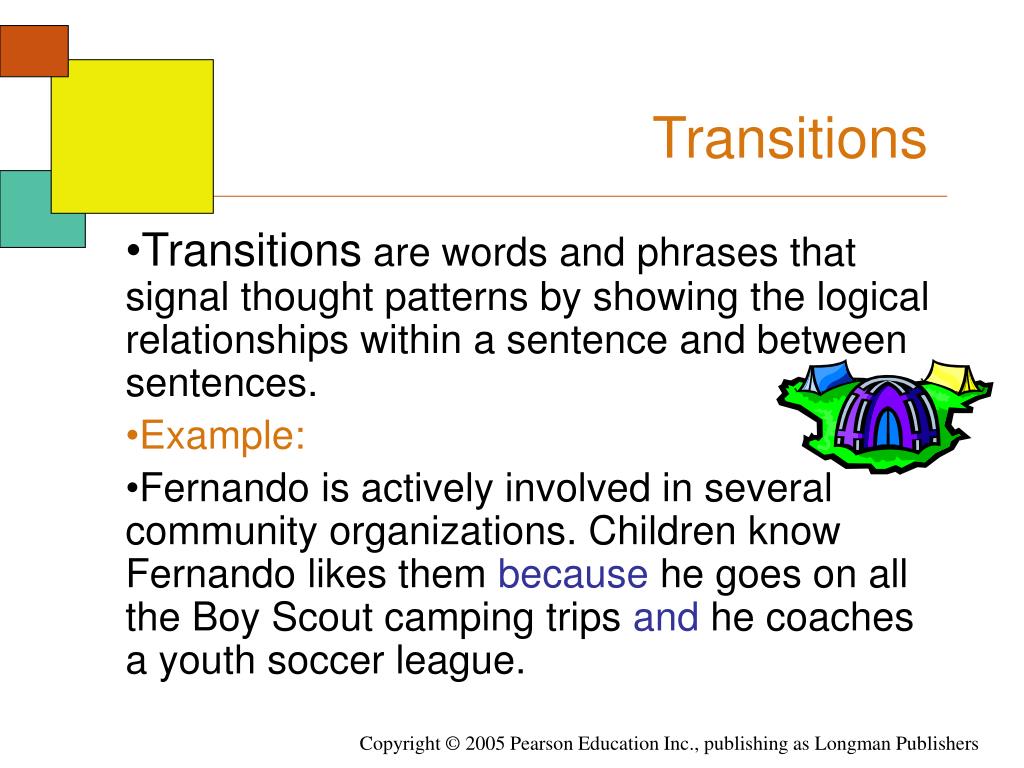 Transitions

•Transitions are words and phrases that signal thought patterns by showing the logical relationships within a sentence and between sentences.

•Example:

•Fernando is actively involved in several community organizations. Children know Fernando likes them because he goes on all the Boy Scout camping trips and he coaches a youth soccer league.

Copyright © 2005 Pearson Education Inc., publishing as Longman Publishers